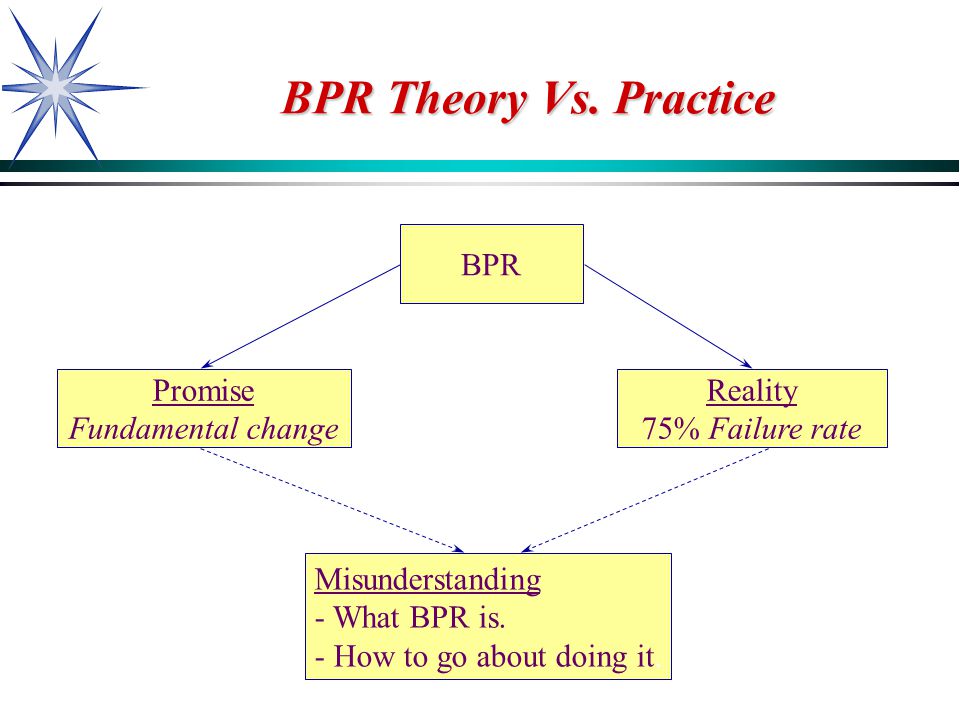 BPR Theory Vs. Practice

BPR

Promise
Fundamental change

Reality
75% Failure rate

Misunderstanding
- What BPR is.
- How to go about doing it